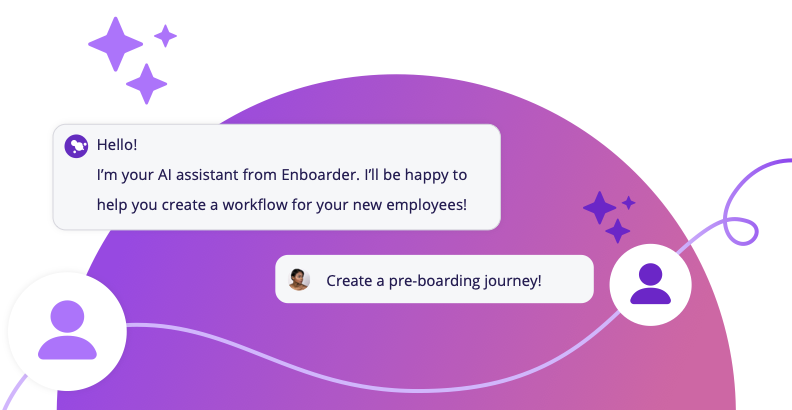 Hello!
I'm your AI assistant from Enboarder. I'll be happy to help you create a workflow for your new employees!

Create a pre-boarding journey!